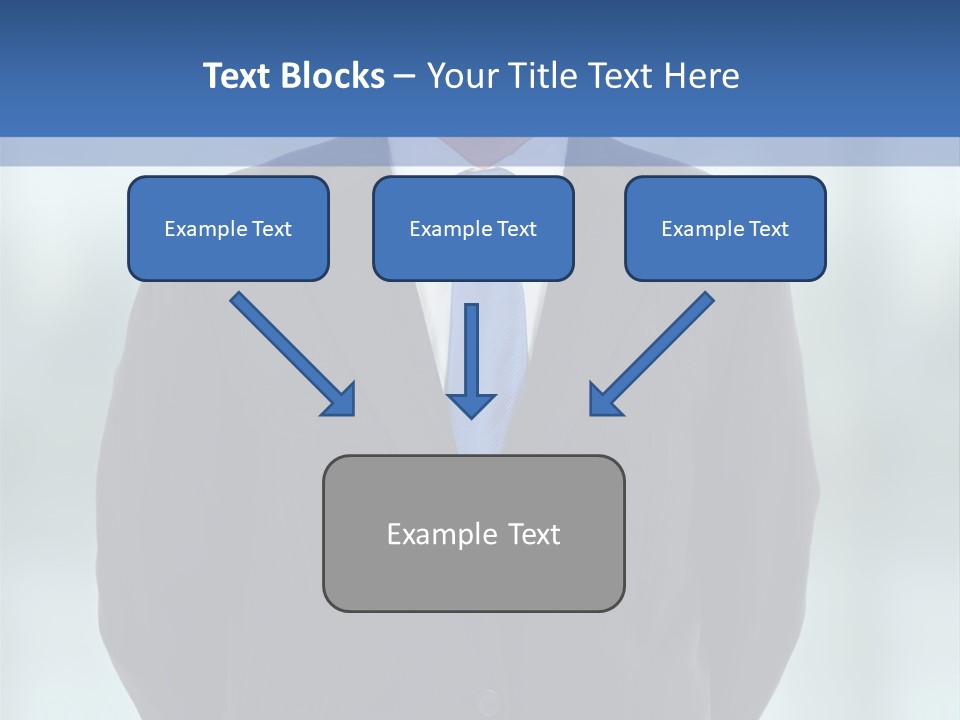 Text Blocks – Your Title Text Here

Example Text

Example Text

Example Text

Example Text